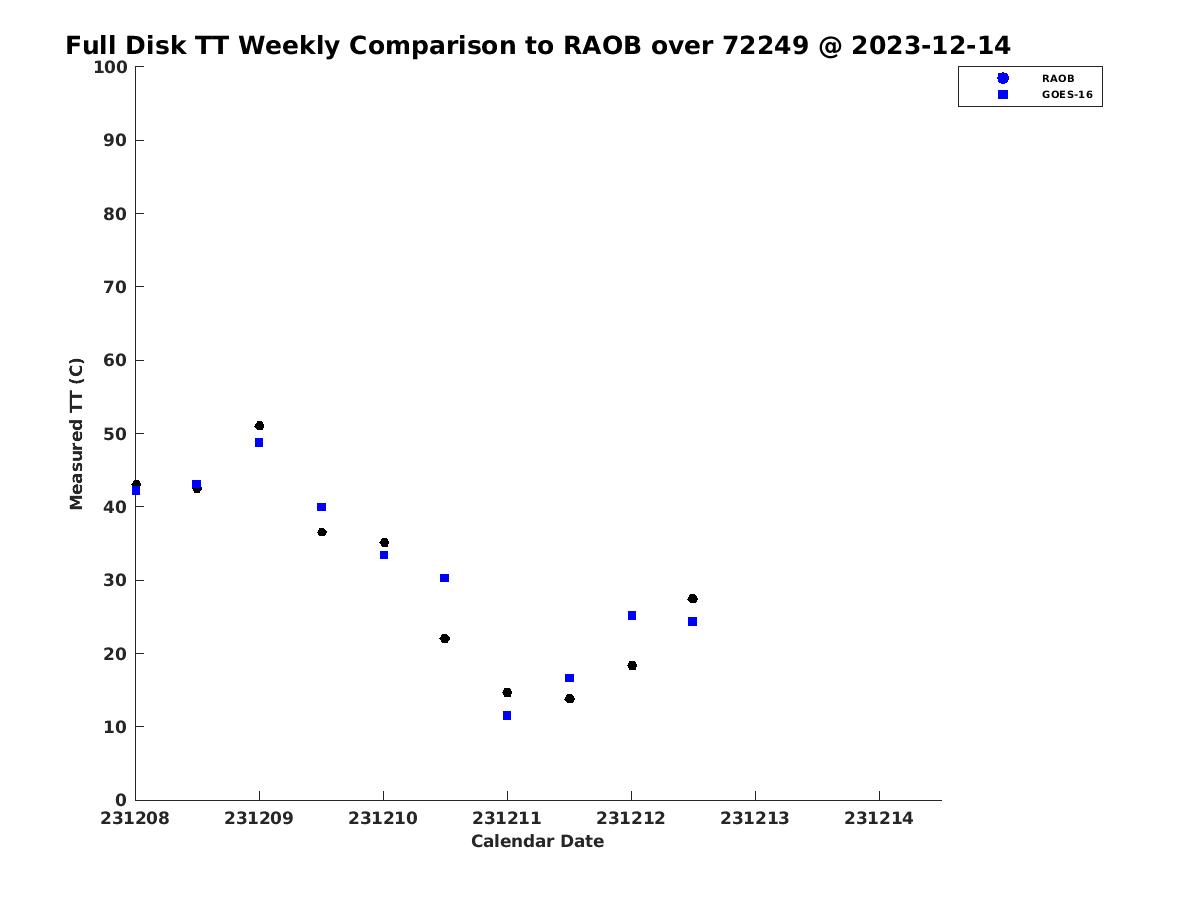 Full Disk TT Weekly Comparison to RAOB over 72249 @ 2023-12-14

RAOB
GOES-16

Measured TT (C)

100
90
80
70
60
50
40
30
20
10
0

231208 231209 231210 231211 231212 231213 231214

Calendar Date